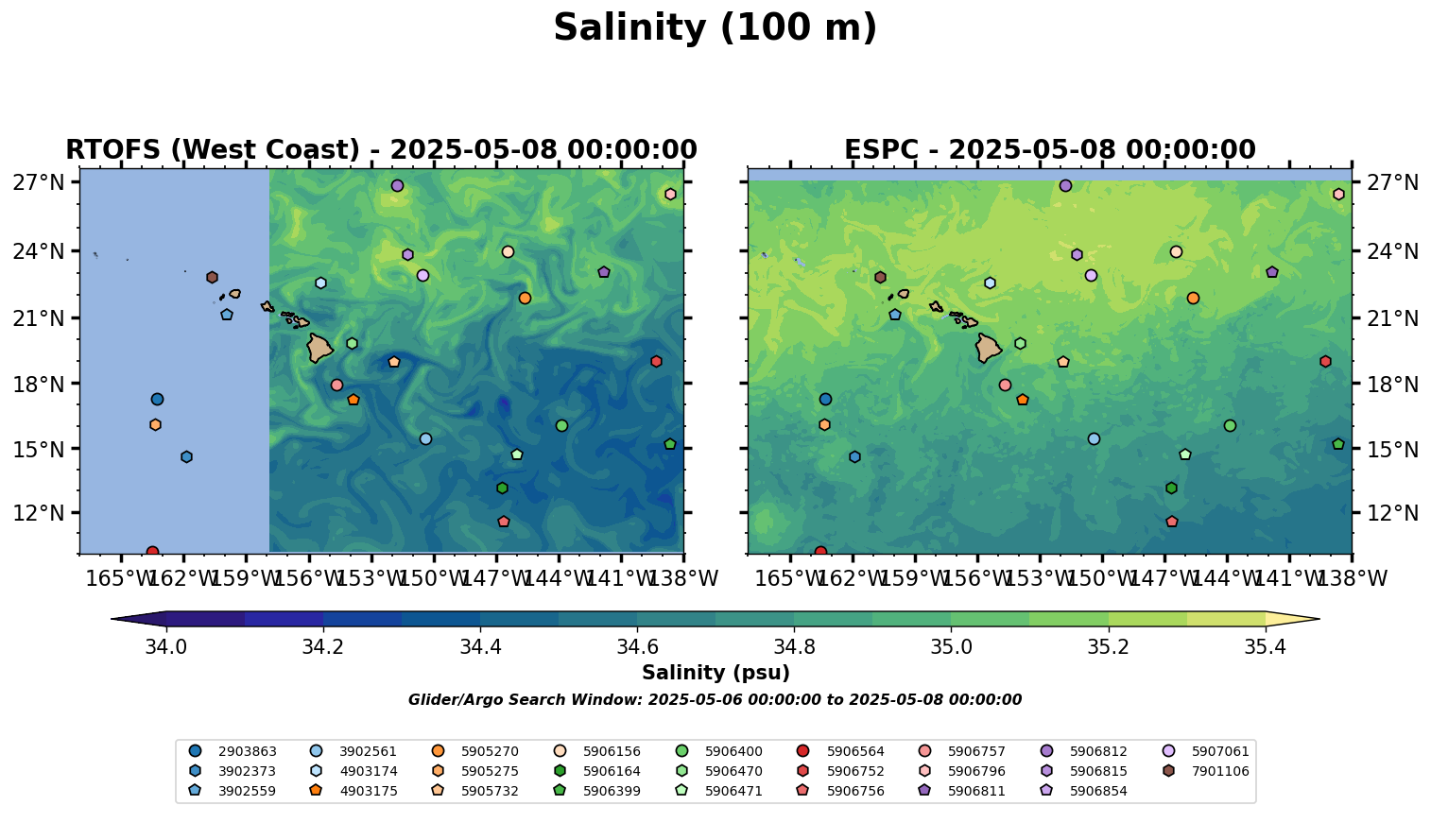 Salinity (100 m)

RTOFS (West Coast) - 2025-05-08 00:00:00

27°N
24°N
21°N
18°N
15°N
12°N

165°W 162°W 159°W 156°W 153°W 150°W 147°W 144°W 141°W 138°W

ESPC - 2025-05-08 00:00:00

27°N
24°N
21°N
18°N
15°N
12°N

165°W 162°W 159°W 156°W 153°W 150°W 147°W 144°W 141°W 138°W

34.0 34.2 34.4 34.6 34.8 35.0 35.2 35.4

Salinity (psu)

Glider/Argo Search Window: 2025-05-06 00:00:00 to 2025-05-08 00:00:00

2903863
3902373
3902559
3902561
4903174
4903175
5905270
5905275
5905732
5906156
5906164
5906399
5906400
5906470
5906471
5906564
5906752
5906756
5906757
5906796
5906811
5906812
5906815
5906854
5907061
7901106